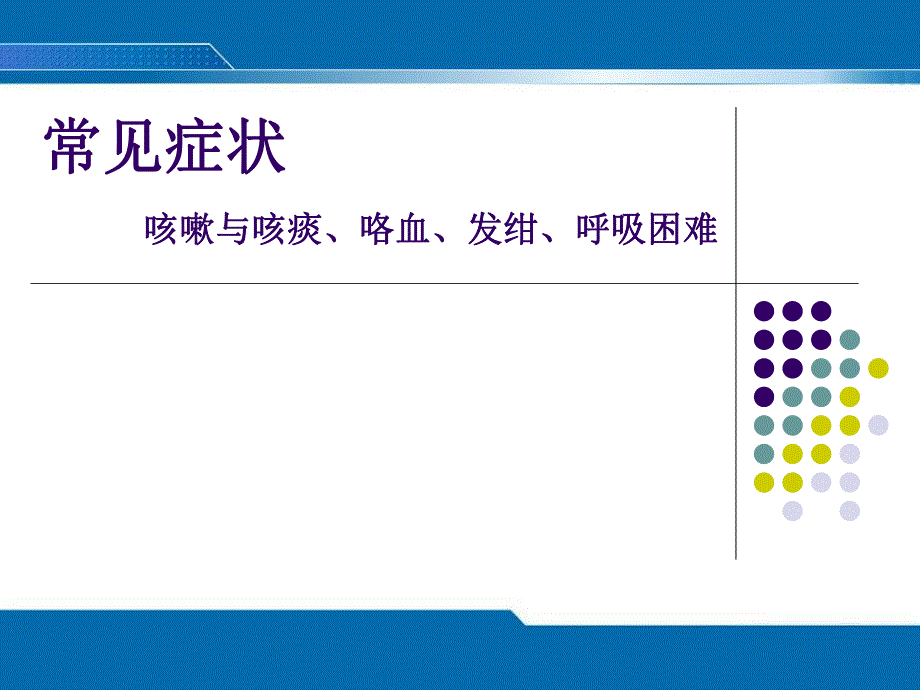 常见症状

咳嗽与咳痰、咯血、发绀、呼吸困难